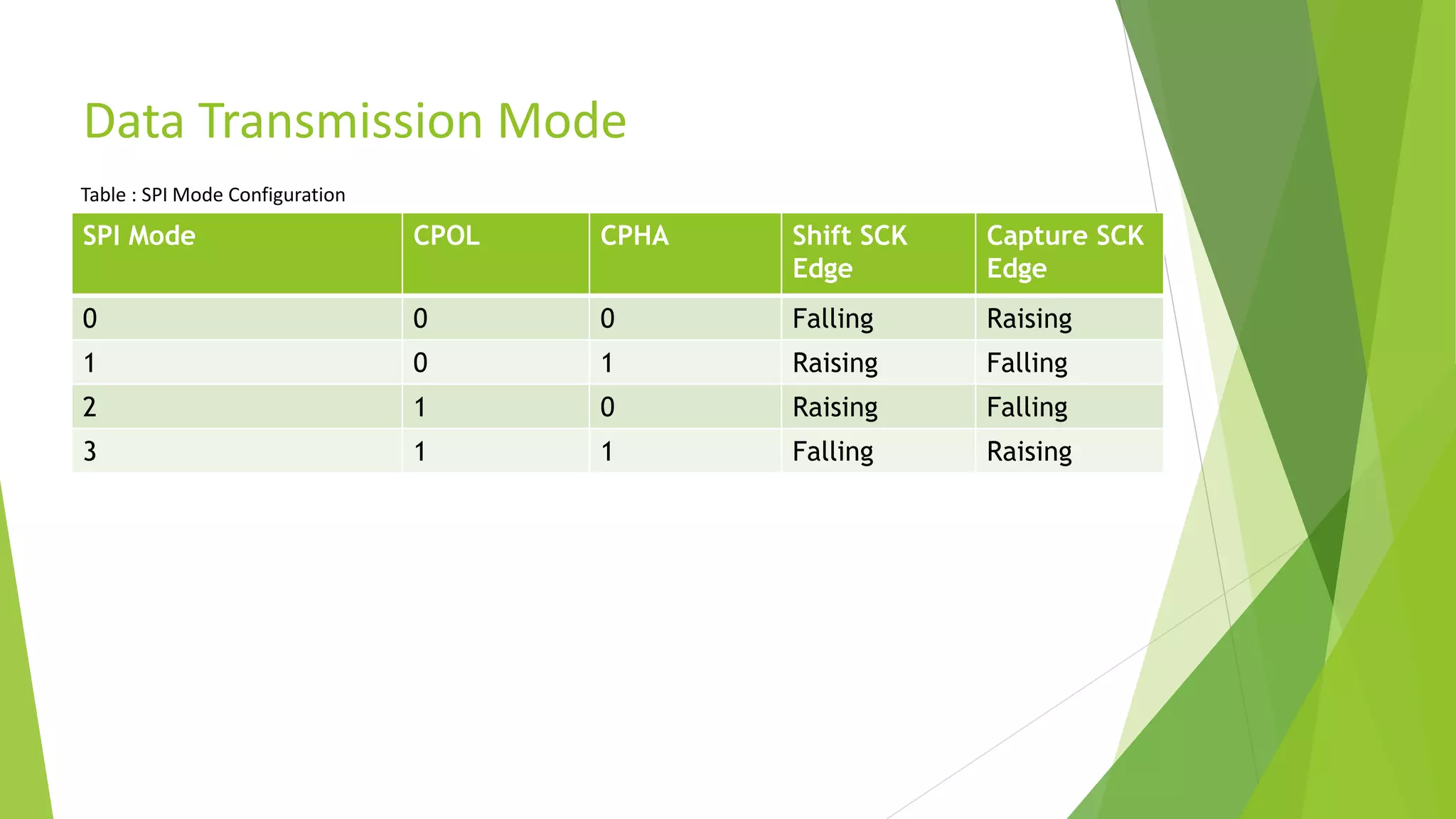 Data Transmission Mode

Table : SPI Mode Configuration

| SPI Mode | CPOL | CPHA | Shift SCK Edge | Capture SCK Edge |
|---|---|---|---|---|
| 0 | 0 | 0 | Falling | Raising |
| 1 | 0 | 1 | Raising | Falling |
| 2 | 1 | 0 | Raising | Falling |
| 3 | 1 | 1 | Falling | Raising |